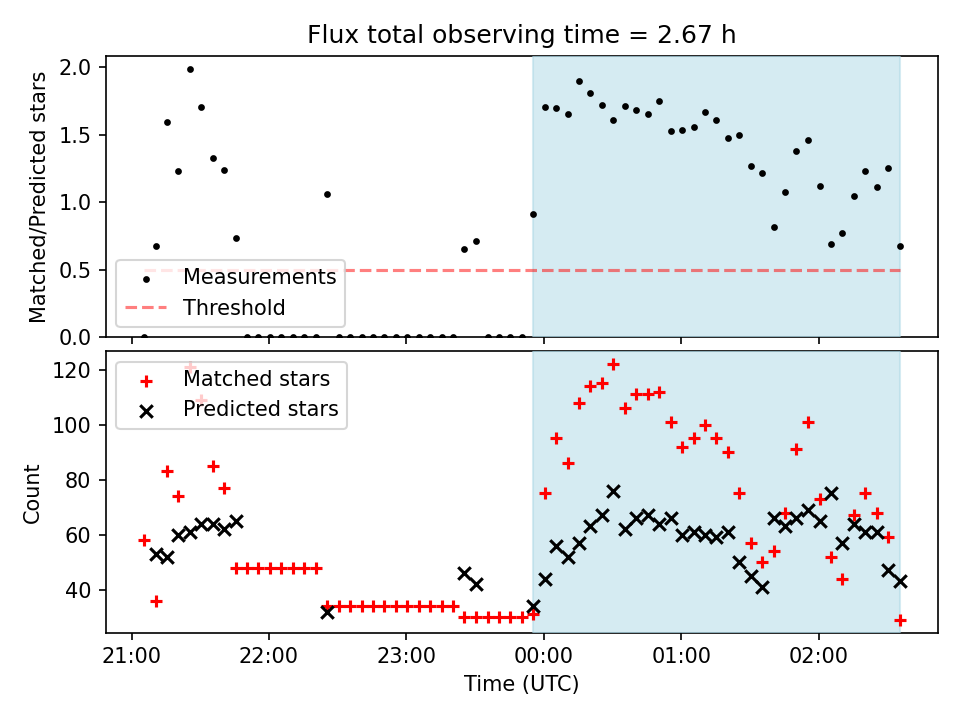 Flux total observing time = 2.67 h

Matched/Predicted stars

2.0
1.5
1.0
0.5
0.0

Measurements
Threshold

Count

120
100
80
60
40

Matched stars
Predicted stars

21:00
22:00
23:00
00:00
01:00
02:00

Time (UTC)